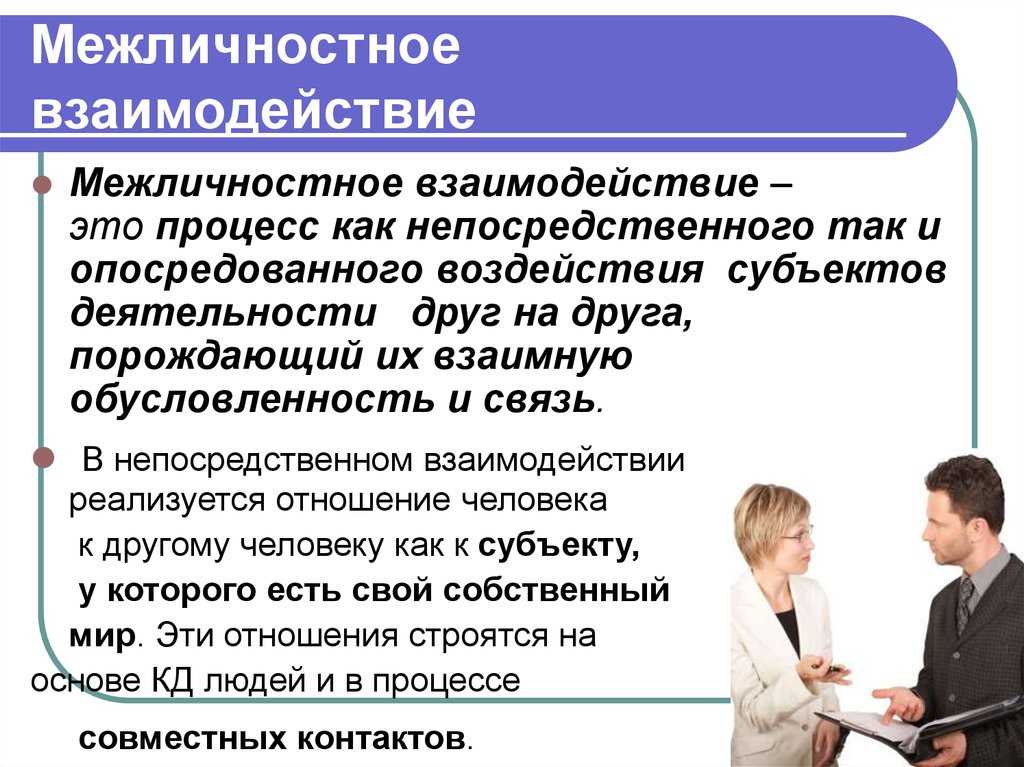 Межличностное взаимодействие

Межличностное взаимодействие – это процесс как непосредственного так и опосредованного воздействия субъектов деятельности друг на друга, порождающий их взаимную обусловленность и связь.

В непосредственном взаимодействии реализуется отношение человека к другому человеку как к субъекту, у которого есть свой собственный мир. Эти отношения строятся на основе КД людей и в процессе совместных контактов.